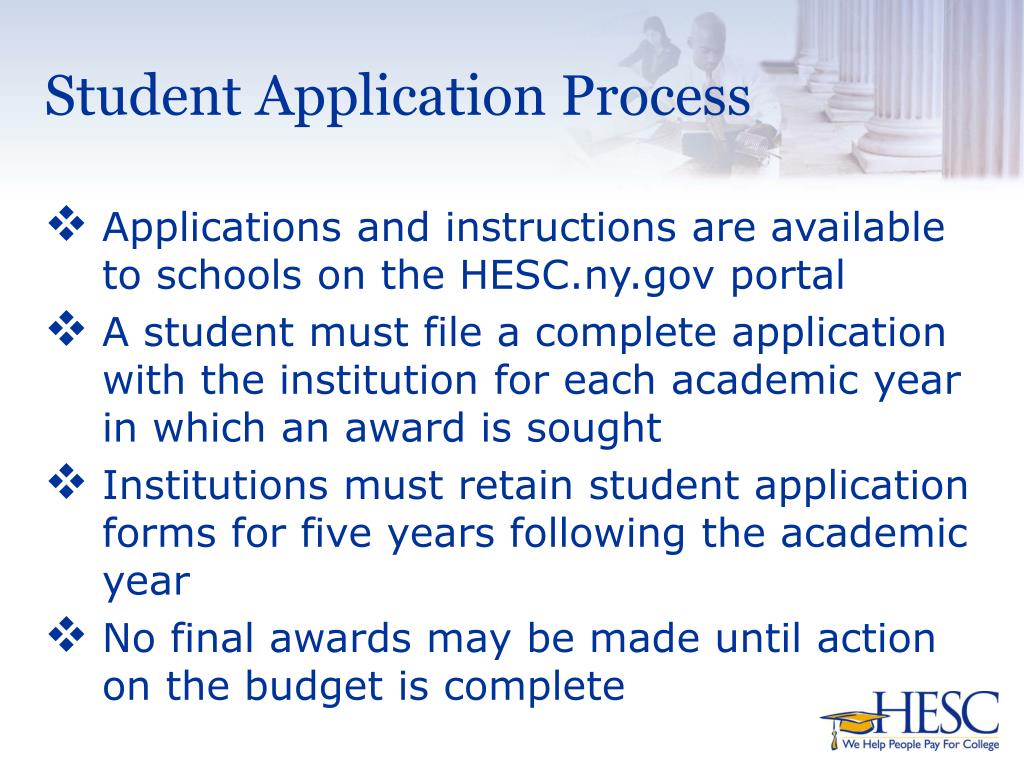 Student Application Process

❖ Applications and instructions are available to schools on the HESC.ny.gov portal

❖ A student must file a complete application with the institution for each academic year in which an award is sought

❖ Institutions must retain student application forms for five years following the academic year

❖ No final awards may be made until action on the budget is complete

HESC
We Help People Pay For College